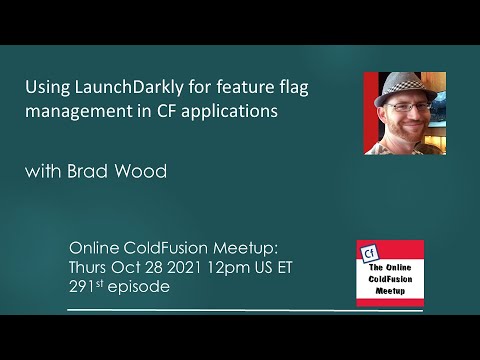 Using LaunchDarkly for feature flag management in CF applications

with Brad Wood

Online ColdFusion Meetup:
Thurs Oct 28 2021 12pm US ET
291$^{st}$ episode

Cf
The Online ColdFusion Meetup